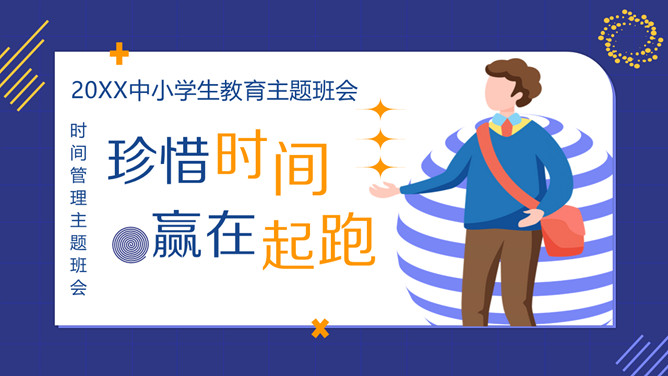 20XX中小学生教育主题班会

时间管理主题班会

珍惜时间
赢在起跑